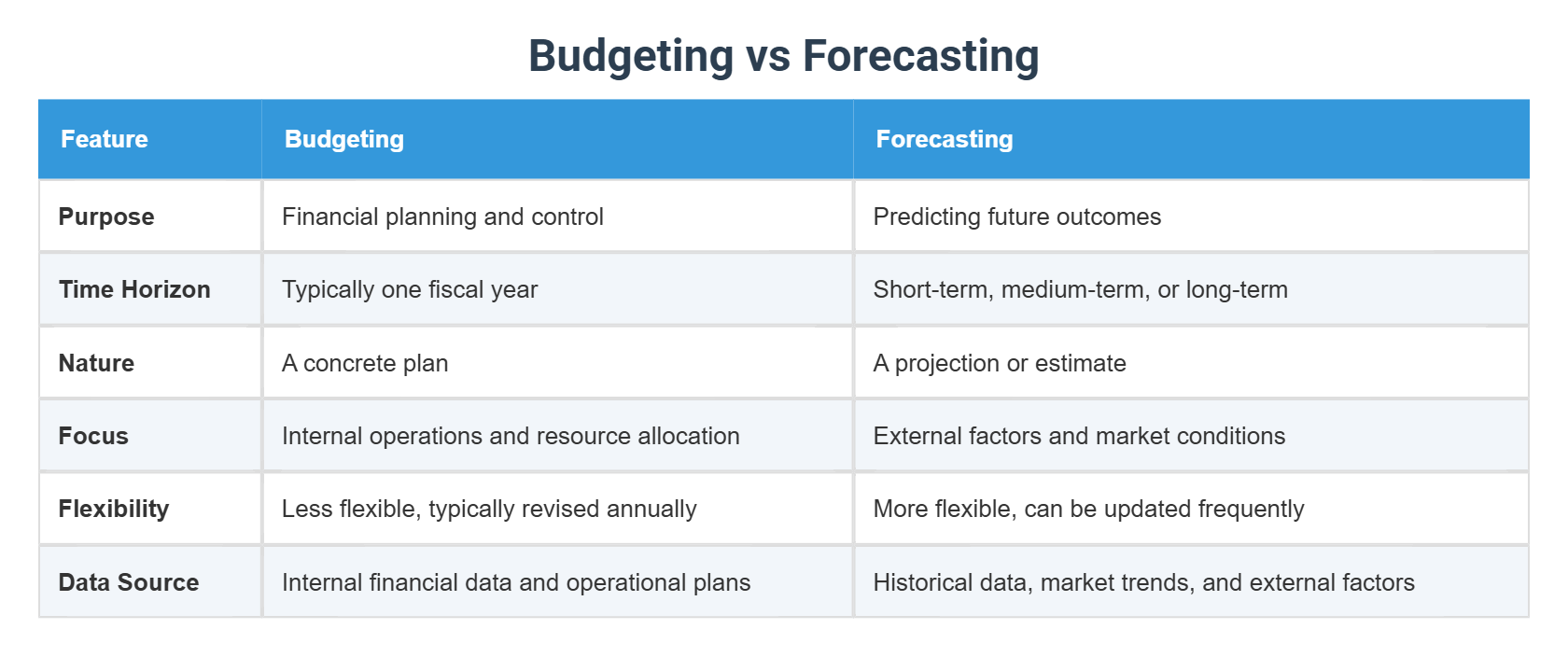 Budgeting vs Forecasting

| Feature | Budgeting | Forecasting |
|---|---|---|
| Purpose | Financial planning and control | Predicting future outcomes |
| Time Horizon | Typically one fiscal year | Short-term, medium-term, or long-term |
| Nature | A concrete plan | A projection or estimate |
| Focus | Internal operations and resource allocation | External factors and market conditions |
| Flexibility | Less flexible, typically revised annually | More flexible, can be updated frequently |
| Data Source | Internal financial data and operational plans | Historical data, market trends, and external factors |